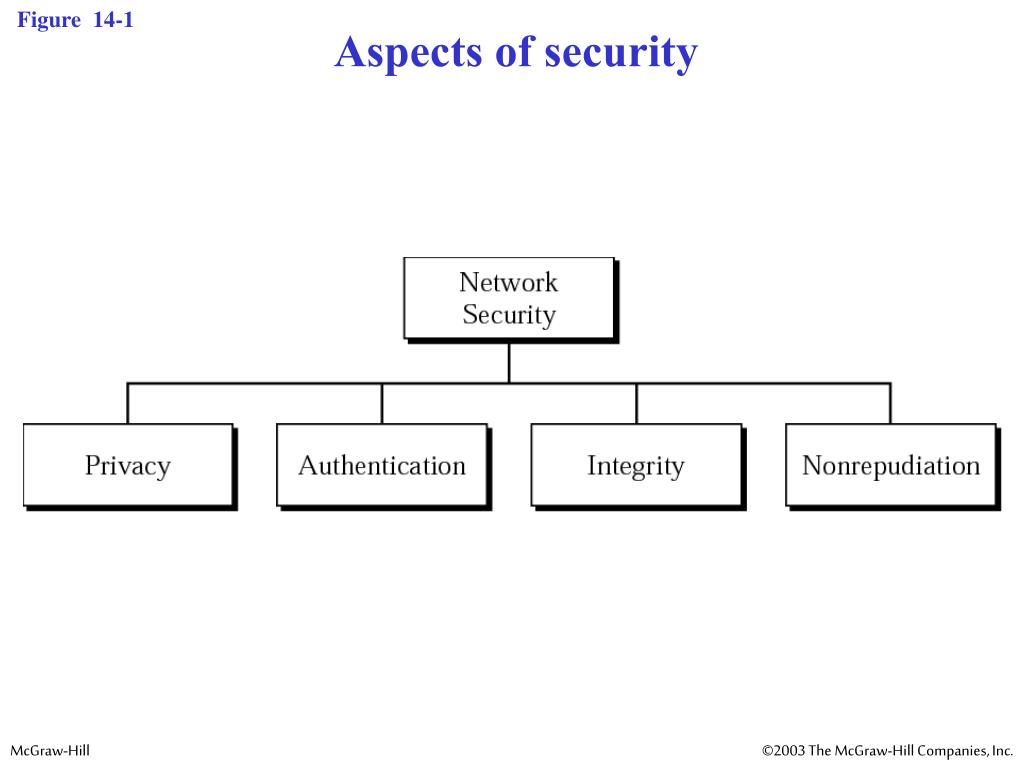 Figure 14-1

Aspects of security

Network Security

Privacy

Authentication

Integrity

Nonrepudiation

McGraw-Hill

©2003 The McGraw-Hill Companies, Inc.